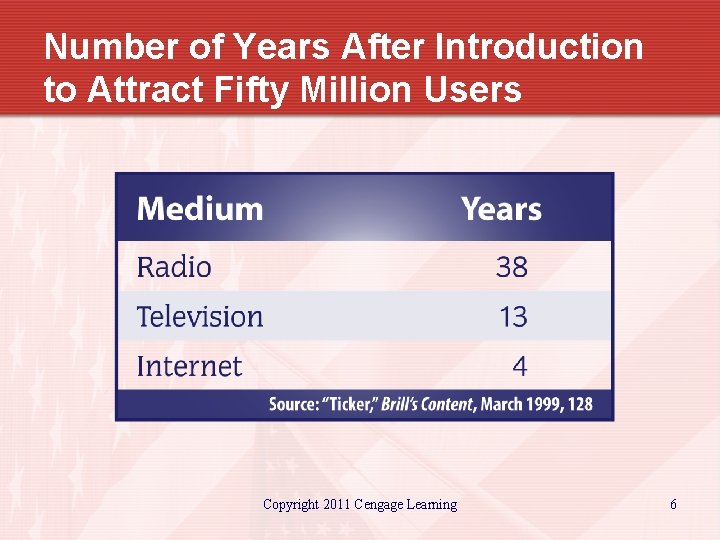 Number of Years After Introduction to Attract Fifty Million Users

| Medium | Years |
|---|---|
| Radio | 38 |
| Television | 13 |
| Internet | 4 |

Source: "Ticker," Brill's Content, March 1999, 128

Copyright 2011 Cengage Learning

6